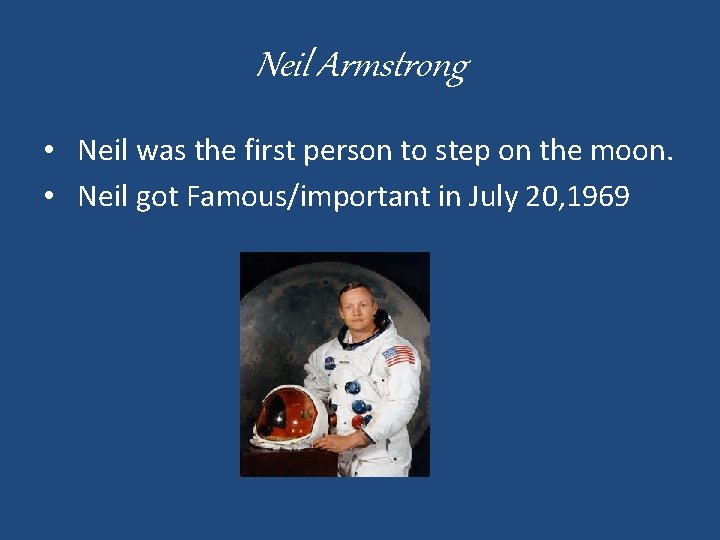 Neil Armstrong

• Neil was the first person to step on the moon.
• Neil got Famous/important in July 20,1969